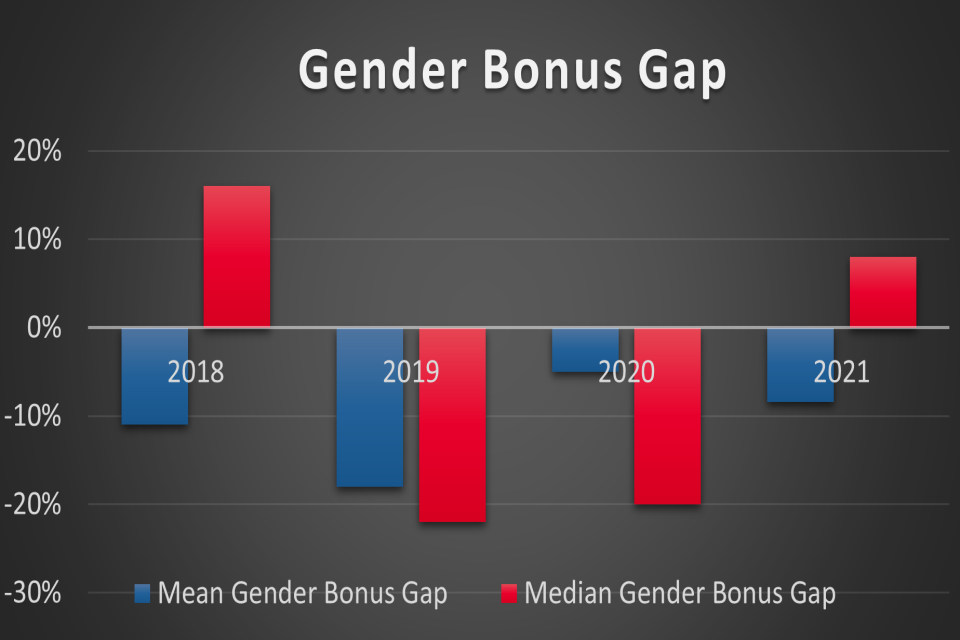 Gender Bonus Gap

20%
10%
0%
-10%
-20%
-30%

2018
2019
2020
2021

Mean Gender Bonus Gap
Median Gender Bonus Gap